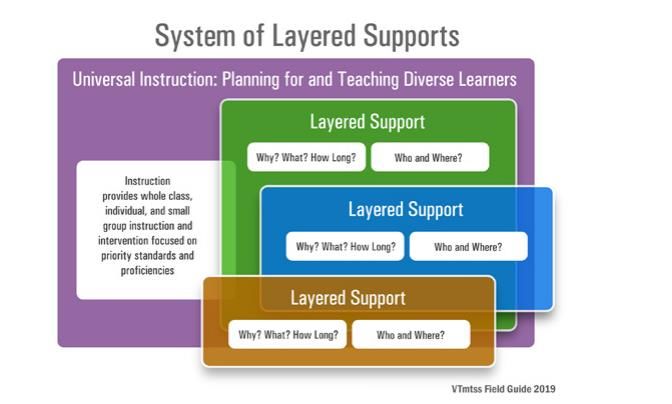 System of Layered Supports

Universal Instruction: Planning for and Teaching Diverse Learners

Instruction provides whole class, individual, and small group instruction and intervention focused on priority standards and proficiencies

Layered Support

Why? What? How Long?

Who and Where?

Layered Support

Why? What? How Long?

Who and Where?

Layered Support

Why? What? How Long?

Who and Where?

VTmtss Field Guide 2019